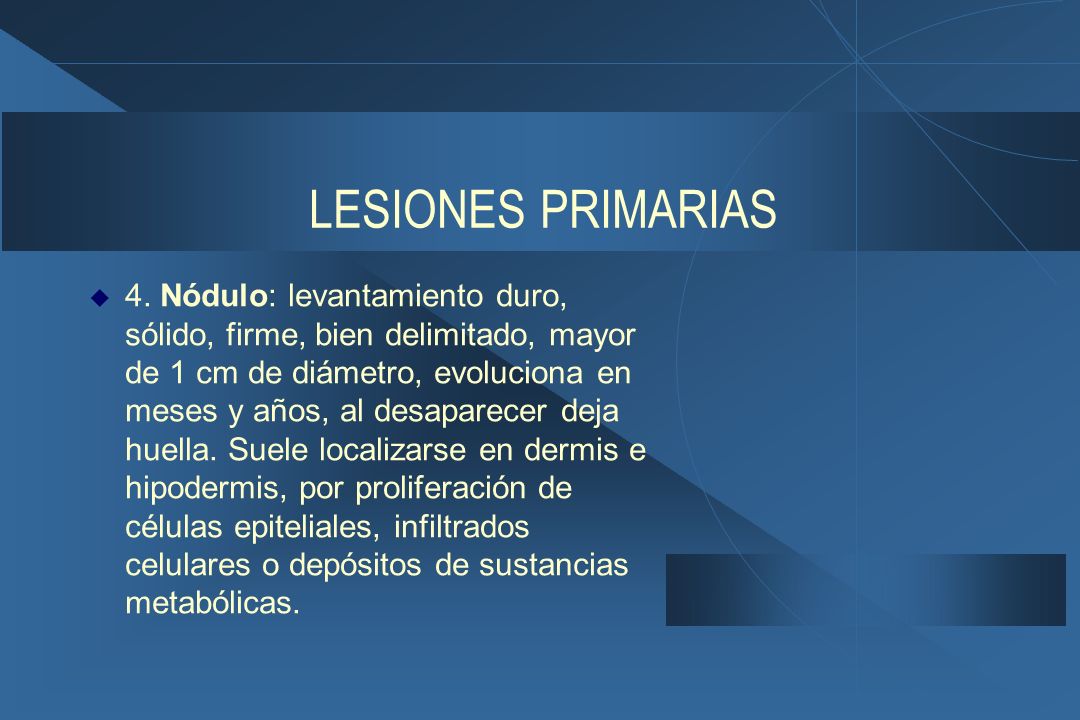 LESIONES PRIMARIAS

4. Nódulo: levantamiento duro, sólido, firme, bien delimitado, mayor de 1 cm de diámetro, evoluciona en meses y años, al desaparecer deja huella. Suele localizarse en dermis e hipodermis, por proliferación de células epiteliales, infiltrados celulares o depósitos de sustancias metabólicas.